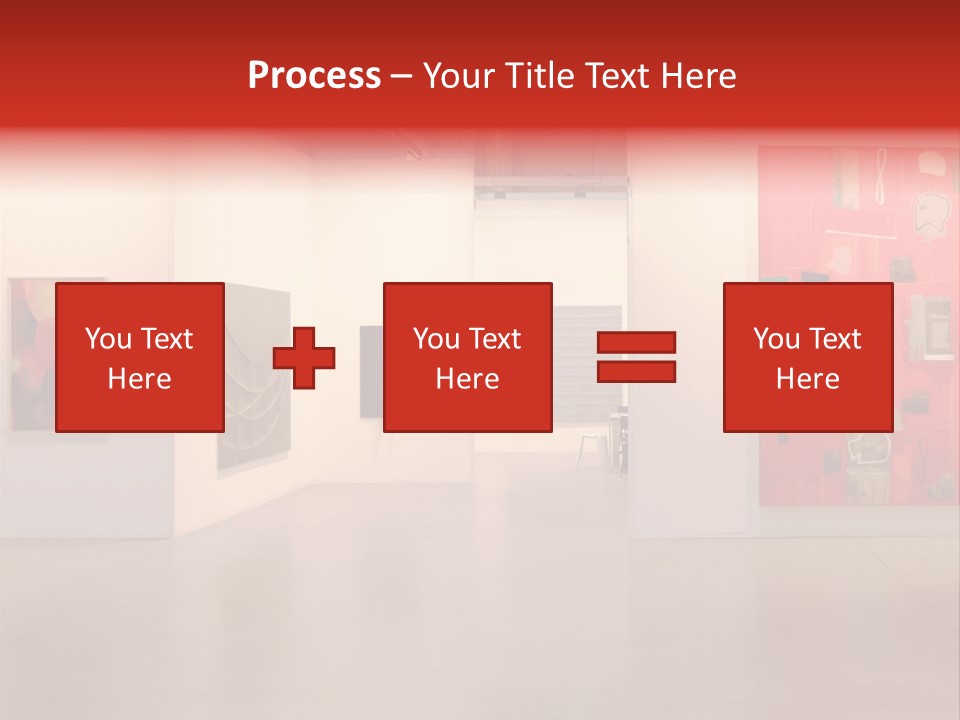 Process – Your Title Text Here

You Text Here

You Text Here

You Text Here